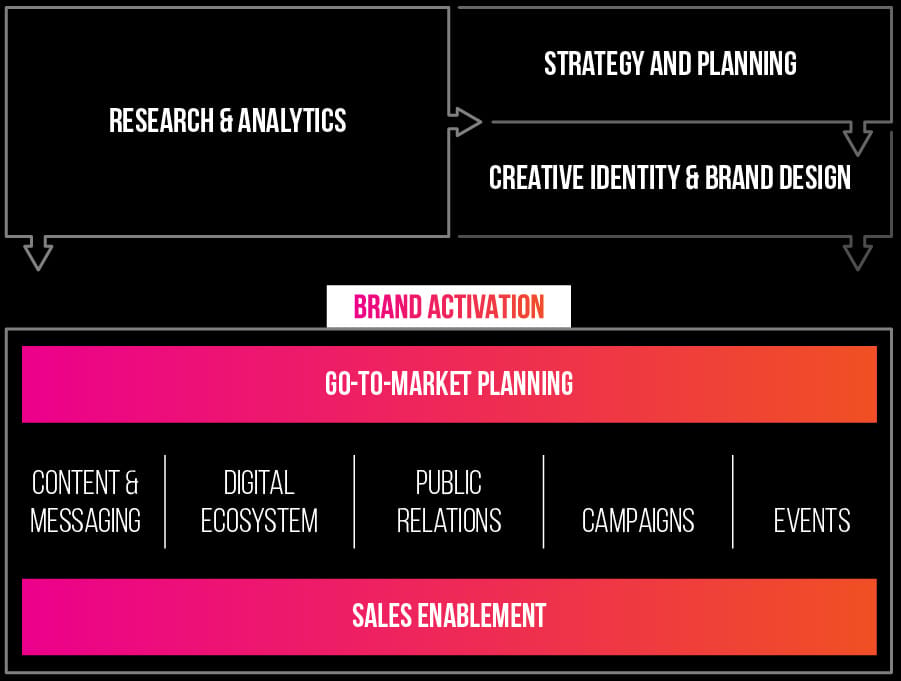 RESEARCH & ANALYTICS

STRATEGY AND PLANNING

CREATIVE IDENTITY & BRAND DESIGN

BRAND ACTIVATION

GO-TO-MARKET PLANNING

CONTENT & MESSAGING

DIGITAL ECOSYSTEM

PUBLIC RELATIONS

CAMPAIGNS

EVENTS

SALES ENABLEMENT